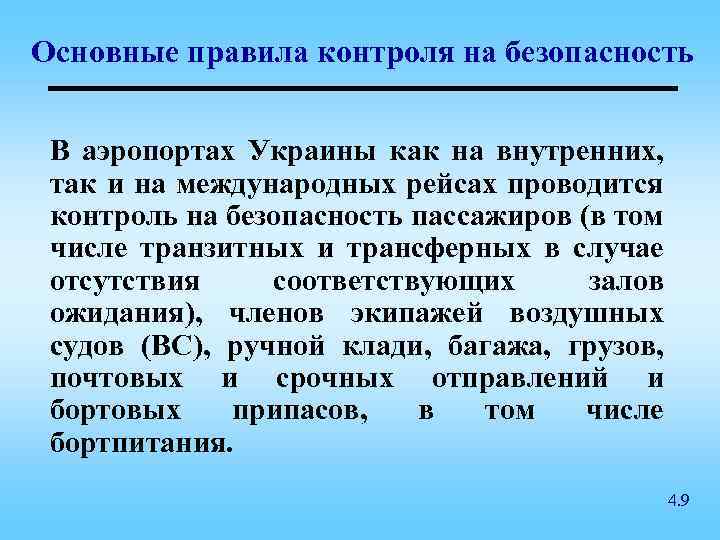 Основные правила контроля на безопасность

В аэропортах Украины как на внутренних, так и на международных рейсах проводится контроль на безопасность пассажиров (в том числе транзитных и трансферных в случае отсутствия соответствующих залов ожидания), членов экипажей воздушных судов (ВС), ручной клади, багажа, грузов, почтовых и срочных отправлений и бортовых припасов, в том числе бортпитания.

4.9